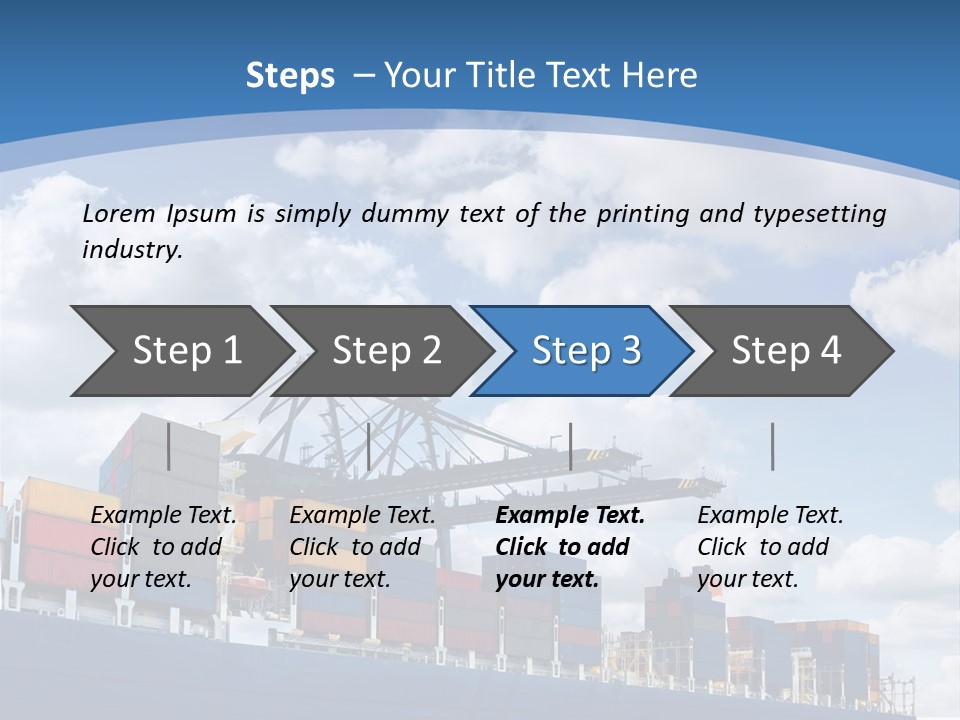 Steps – Your Title Text Here

Lorem Ipsum is simply dummy text of the printing and typesetting industry.

Step 1

Step 2

Step 3

Step 4

Example Text. Click to add your text.

Example Text. Click to add your text.

Example Text. Click to add your text.

Example Text. Click to add your text.